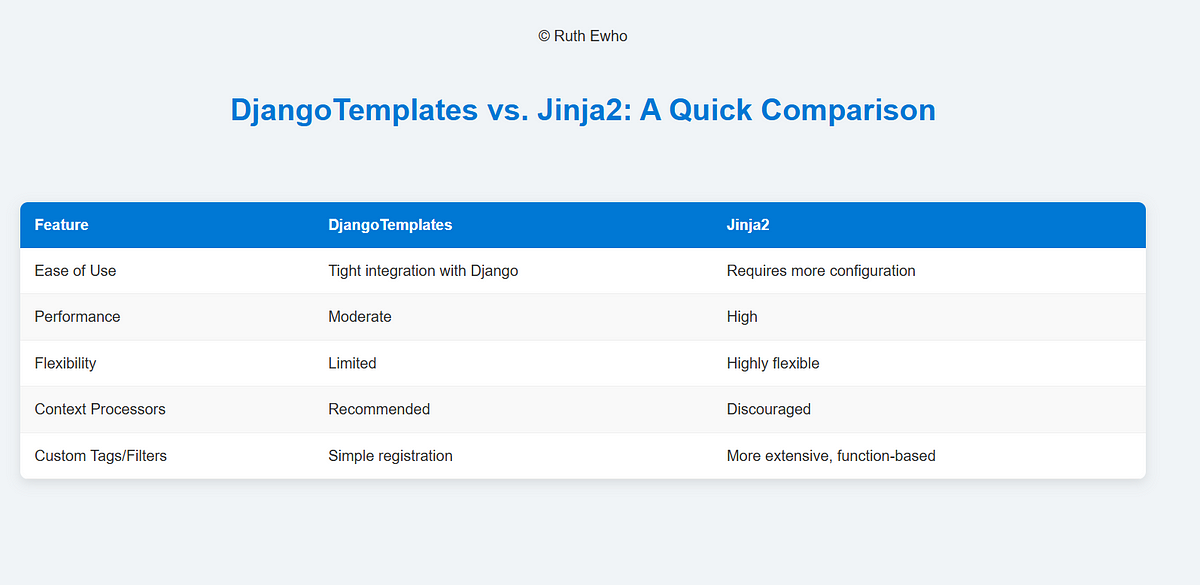 © Ruth Ewho

DjangoTemplates vs. Jinja2: A Quick Comparison

| Feature | DjangoTemplates | Jinja2 |
|---|---|---|
| Ease of Use | Tight integration with Django | Requires more configuration |
| Performance | Moderate | High |
| Flexibility | Limited | Highly flexible |
| Context Processors | Recommended | Discouraged |
| Custom Tags/Filters | Simple registration | More extensive, function-based |